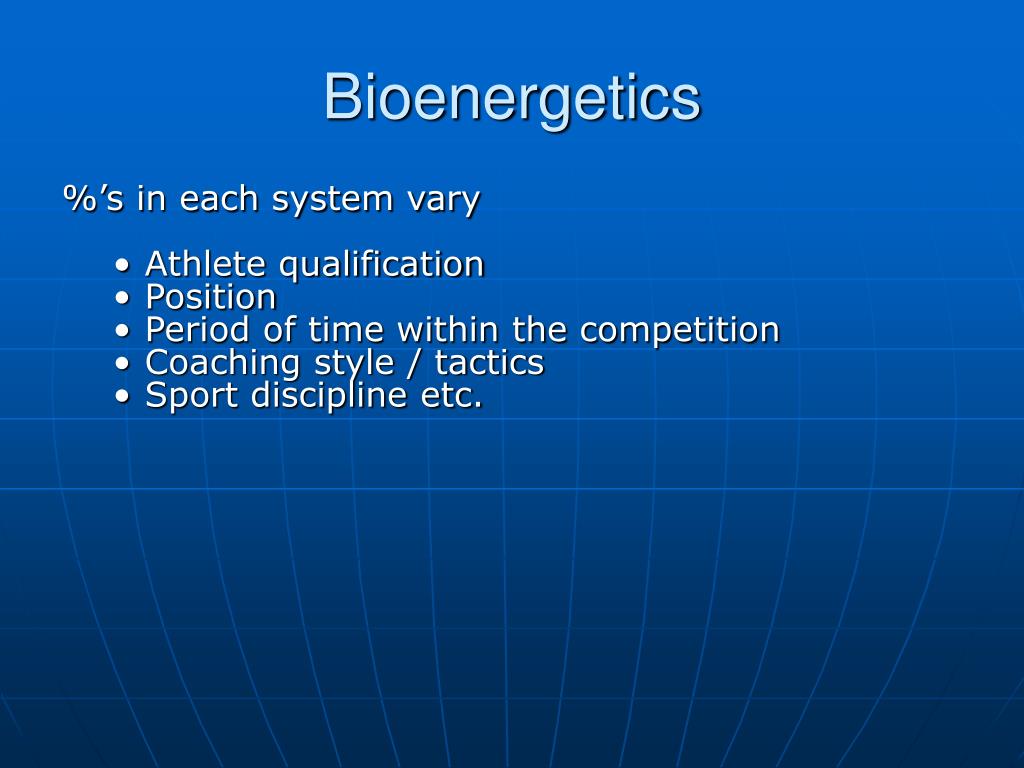 Bioenergetics

%’s in each system vary

• Athlete qualification
• Position
• Period of time within the competition
• Coaching style / tactics
• Sport discipline etc.